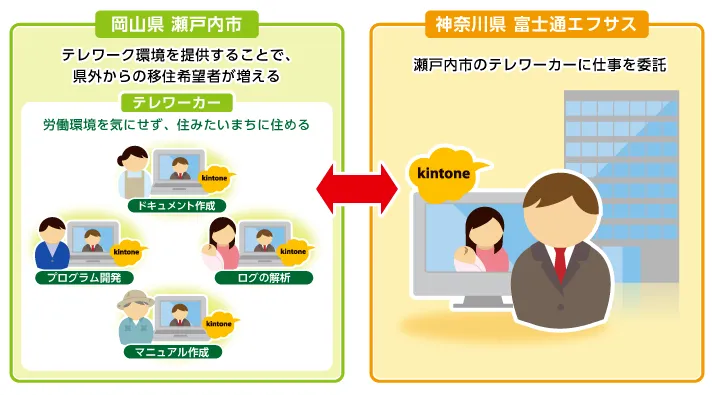 岡山県 瀬戸内市

テレワーク環境を提供することで、県外からの移住希望者が増える

テレワーカー

労働環境を気にせず、住みたいまちに住める

kintone

ドキュメント作成

kintone

プログラム開発

kintone

ログの解析

kintone

マニュアル作成

神奈川県 富士通エフサス

瀬戸内市のテレワーカーに仕事を委託

kintone